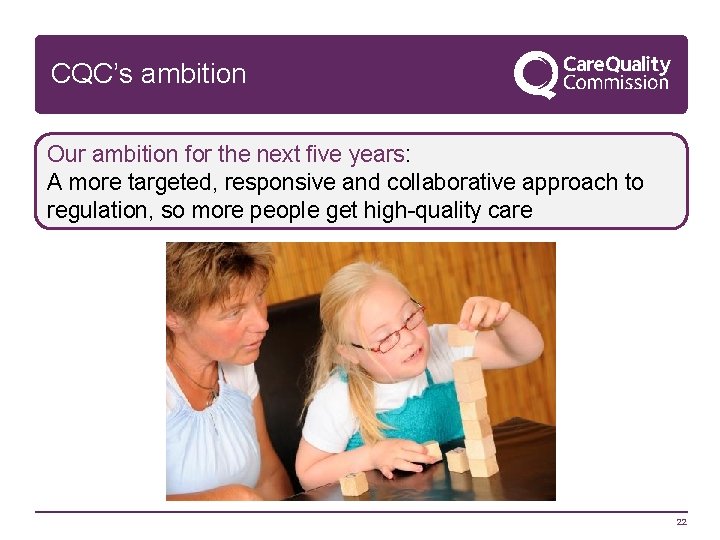 CQC's ambition

CareQuality Commission

Our ambition for the next five years:
A more targeted, responsive and collaborative approach to regulation, so more people get high-quality care

22